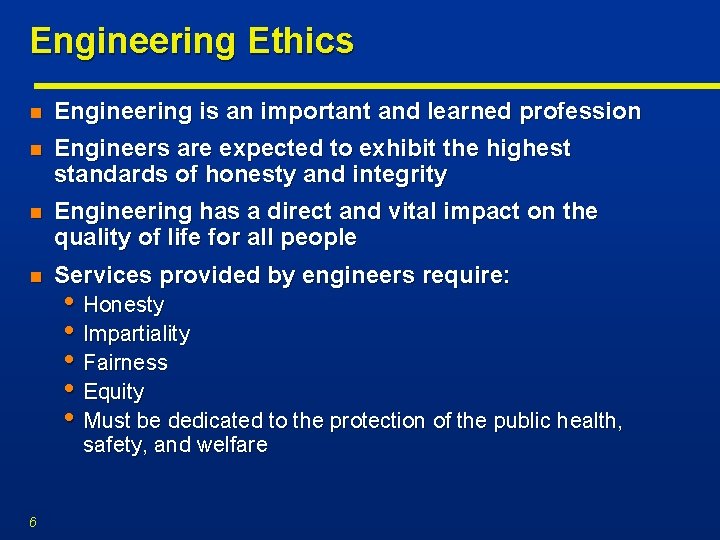 Engineering Ethics

- Engineering is an important and learned profession
- Engineers are expected to exhibit the highest standards of honesty and integrity
- Engineering has a direct and vital impact on the quality of life for all people
- Services provided by engineers require:
  - Honesty
  - Impartiality
  - Fairness
  - Equity
  - Must be dedicated to the protection of the public health, safety, and welfare

6